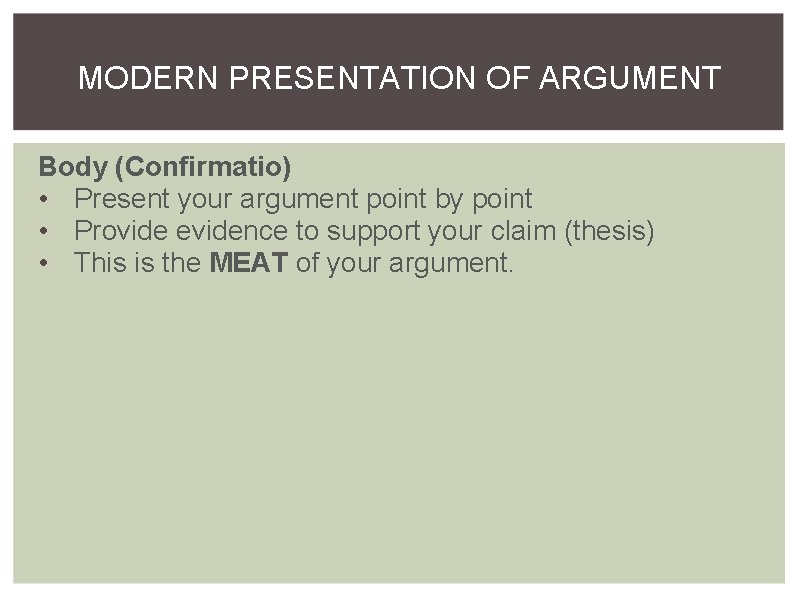 MODERN PRESENTATION OF ARGUMENT

Body (Confirmatio)
• Present your argument point by point
• Provide evidence to support your claim (thesis)
• This is the MEAT of your argument.